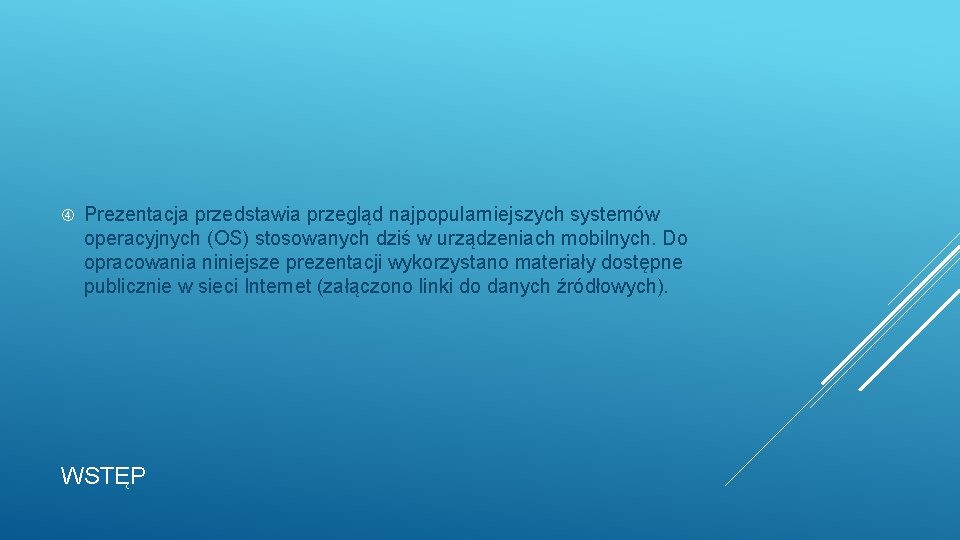 Prezentacja przedstawia przegląd najpopularniejszych systemów operacyjnych (OS) stosowanych dziś w urządzeniach mobilnych. Do opracowania niniejsze prezentacji wykorzystano materiały dostępne publicznie w sieci Internet (załączono linki do danych źródłowych).

WSTĘP